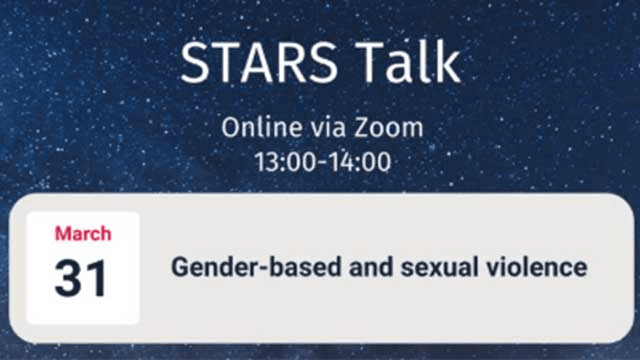 STARS Talk

Online via Zoom
13:00-14:00

March
31

Gender-based and sexual violence